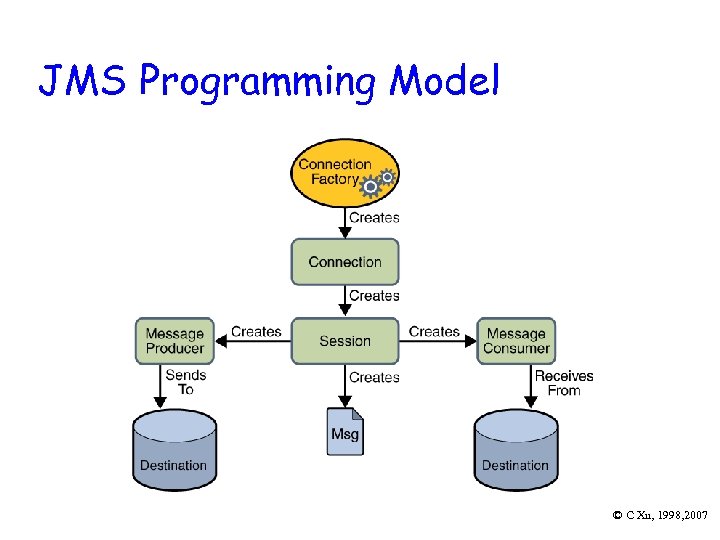 JMS Programming Model

Connection Factory

Creates

Connection

Creates

Message Producer

Creates

Session

Creates

Message Consumer

Sends To

Creates

Receives From

Destination

Msg

Destination

© C Xu, 1998,2007